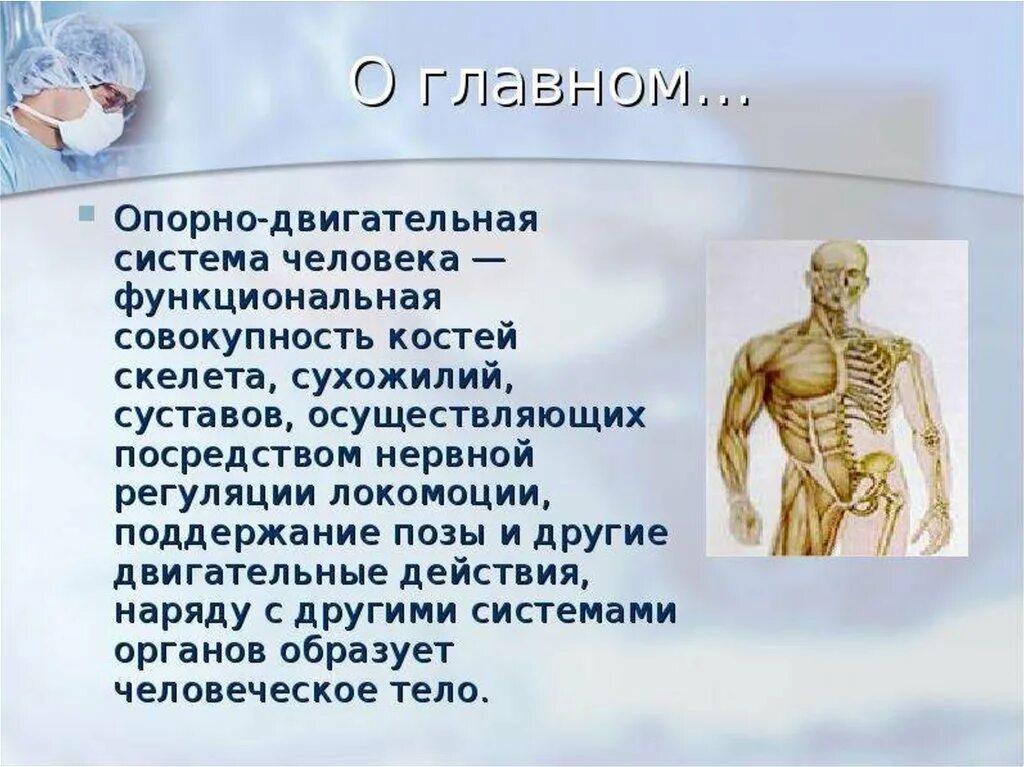 О главном…

Опорно-двигательная система человека — функциональная совокупность костей скелета, сухожилий, суставов, осуществляющих посредством нервной регуляции локомоции, поддержание позы и другие двигательные действия, наряду с другими системами органов образует человеческое тело.